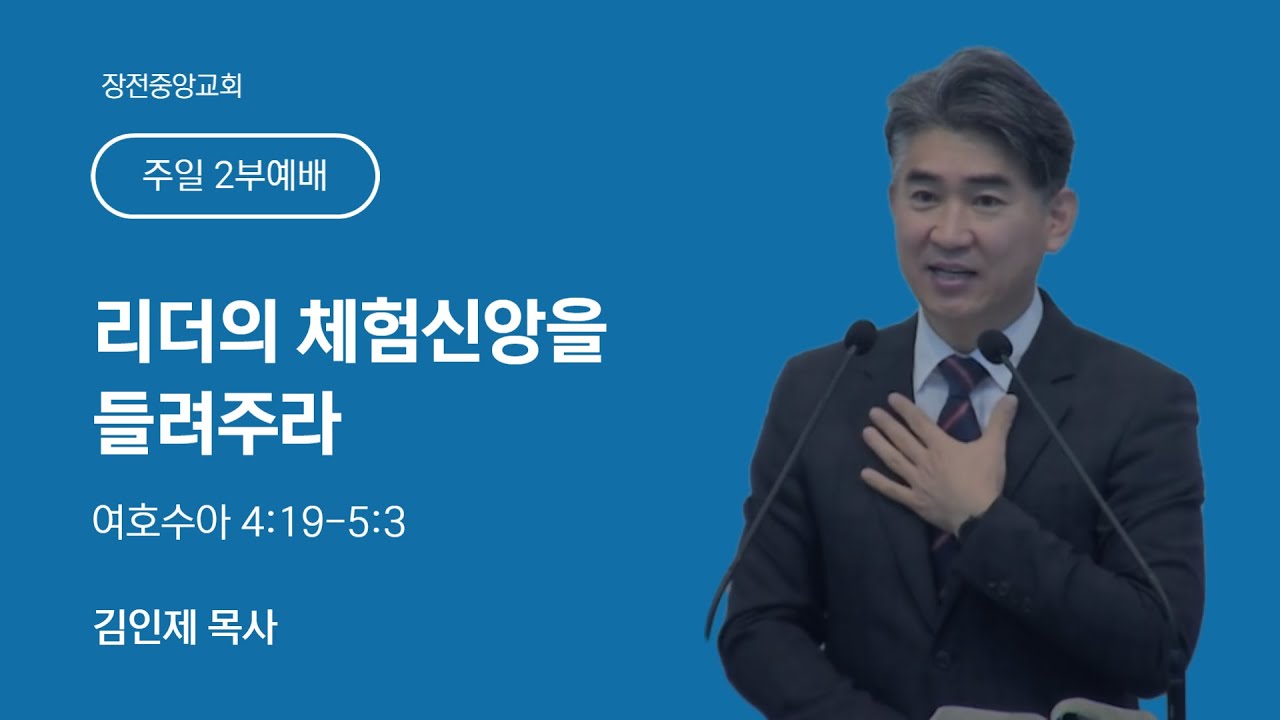 장전중앙교회

주일 2부예배

리더의 체험신앙을 들려주라

여호수아 4:19-5:3

김인제 목사